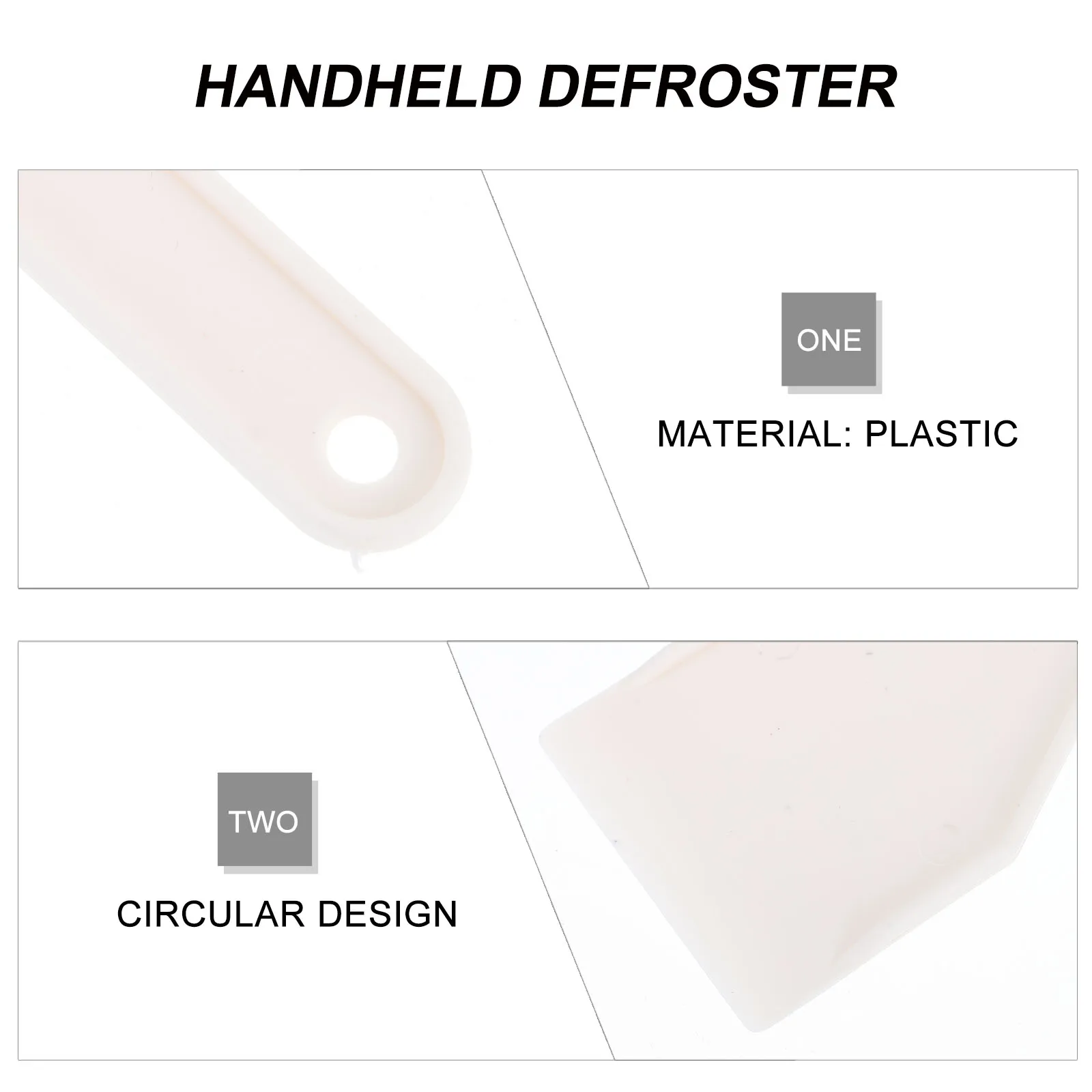 HANDHELD DEFROSTER

ONE

MATERIAL: PLASTIC

TWO

CIRCULAR DESIGN